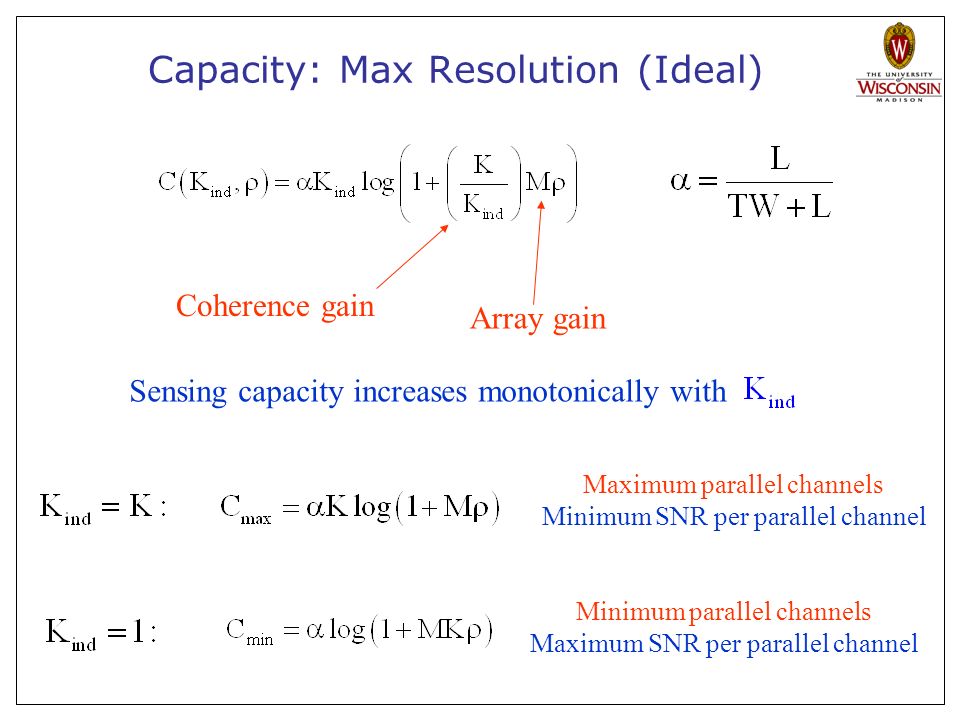 Capacity: Max Resolution (Ideal)

THE UNIVERSITY of WISCONSIN MADISON

$C(K_{ind}, \rho) = \alpha K_{ind} \log\left(1 + \left(\frac{K}{K_{ind}}\right) M\rho\right)$

$\alpha = \frac{L}{TW + L}$

Coherence gain

Array gain

Sensing capacity increases monotonically with $K_{ind}$

$K_{ind} = K:$ $C_{max} = \alpha K \log(1 + M\rho)$

Maximum parallel channels
Minimum SNR per parallel channel

$K_{ind} = 1:$ $C_{min} = \alpha \log(1 + MK\rho)$

Minimum parallel channels
Maximum SNR per parallel channel